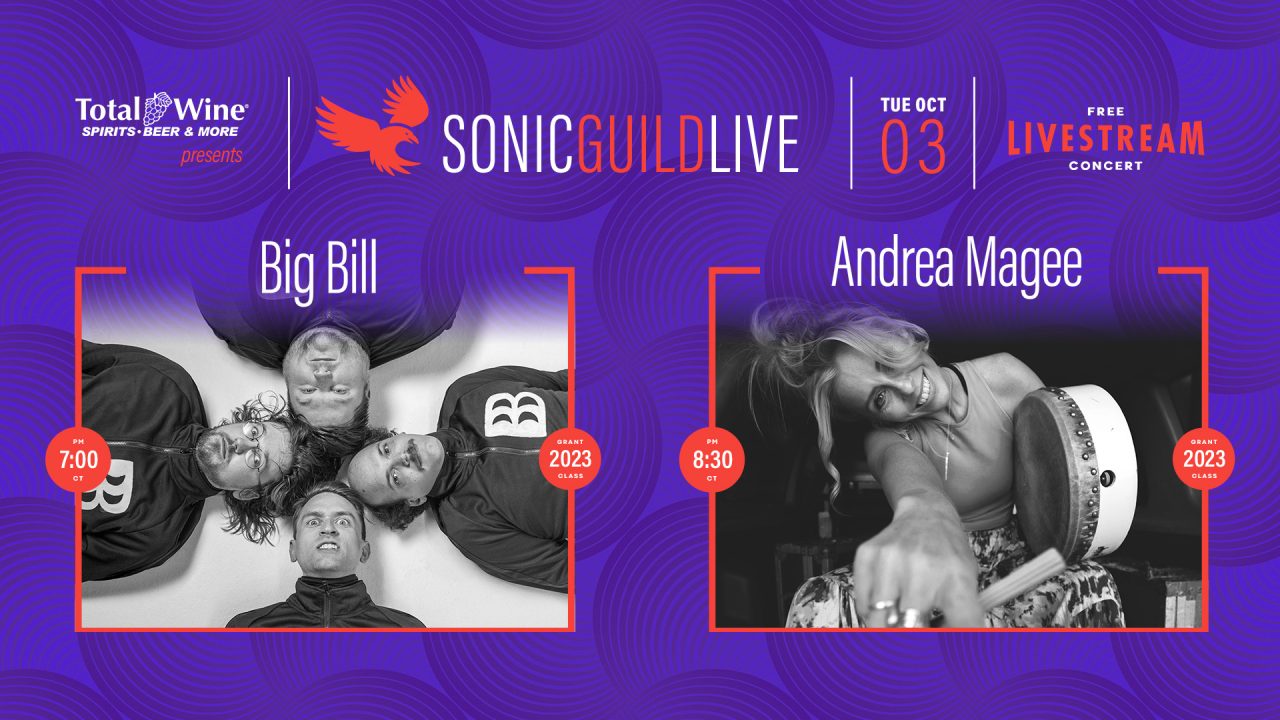 Total Wine
SPIRITS · BEER & MORE
presents

SONICGUILDLIVE

TUE OCT
03

FREE
LIVESTREAM
CONCERT

Big Bill

PM
7:00
CT

GRANT
2023
CLASS

Andrea Magee

PM
8:30
CT

GRANT
2023
CLASS